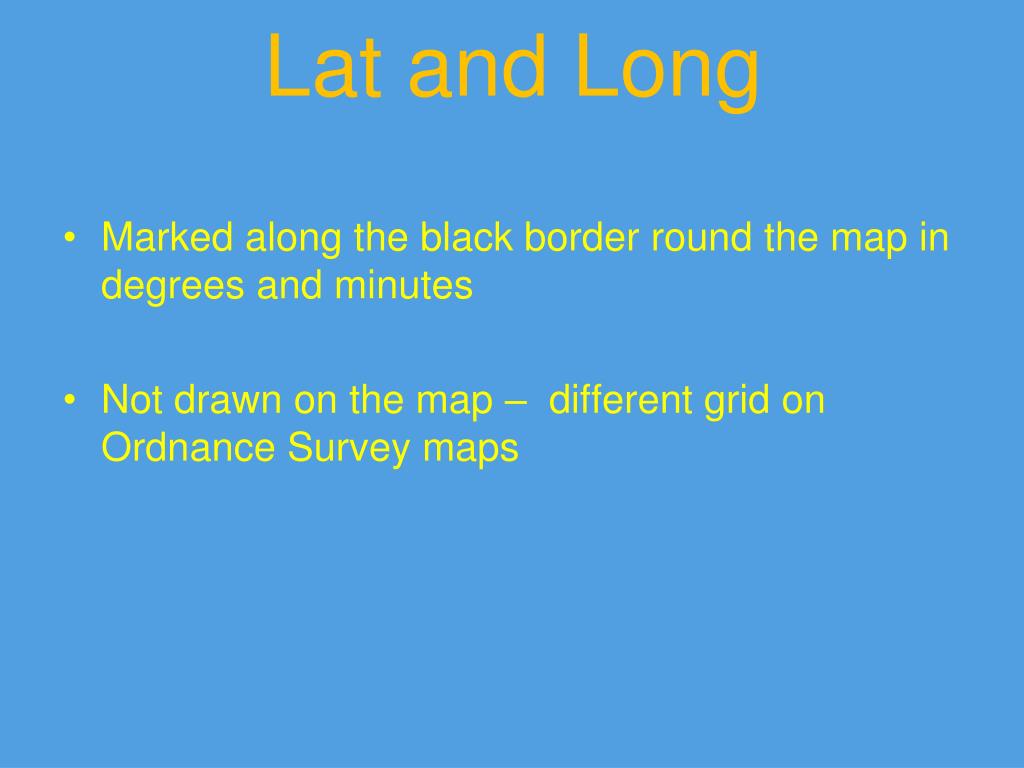 Lat and Long

• Marked along the black border round the map in degrees and minutes

• Not drawn on the map – different grid on Ordnance Survey maps